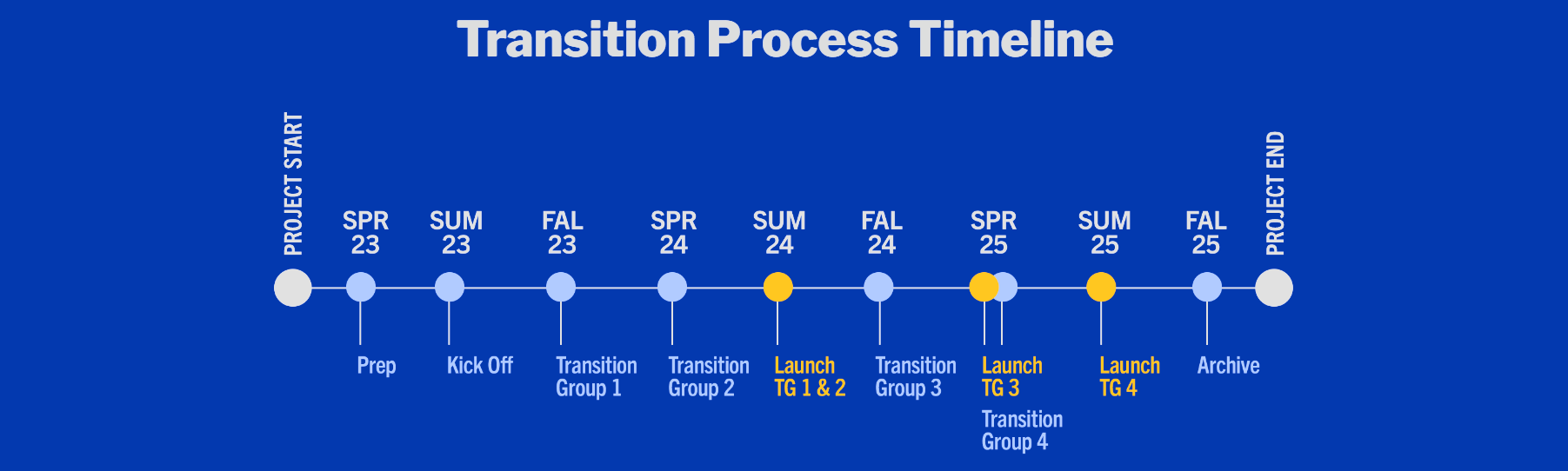 Transition Process Timeline

PROJECT START

SPR 23
SUM 23
FAL 23
SPR 24
SUM 24
FAL 24
SPR 25
SUM 25
FAL 25

PROJECT END

Prep
Kick Off
Transition Group 1
Transition Group 2
Launch TG 1 & 2
Transition Group 3
Launch TG 3
Transition Group 4
Launch TG 4
Archive